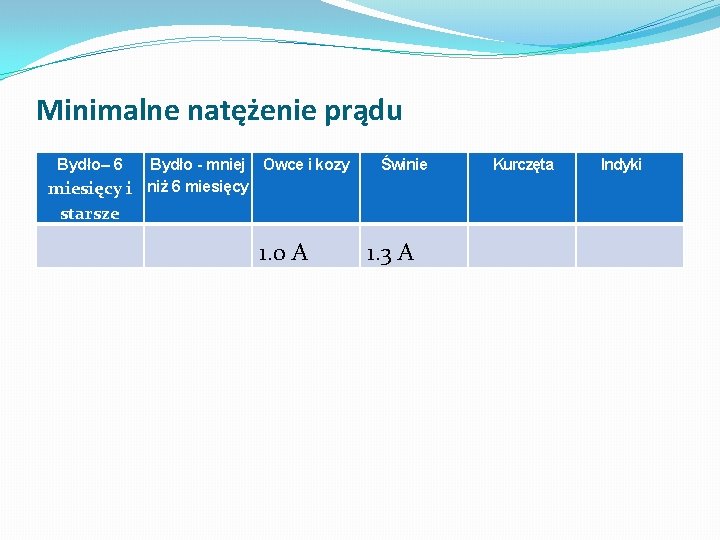 Minimalne natężenie prądu

| Bydło– 6 miesięcy i starsze | Bydło - mniej niż 6 miesięcy | Owce i kozy | Świnie | Kurczęta | Indyki |
|---|---|---|---|---|---|
| | | 1.0 A | 1.3 A | | |